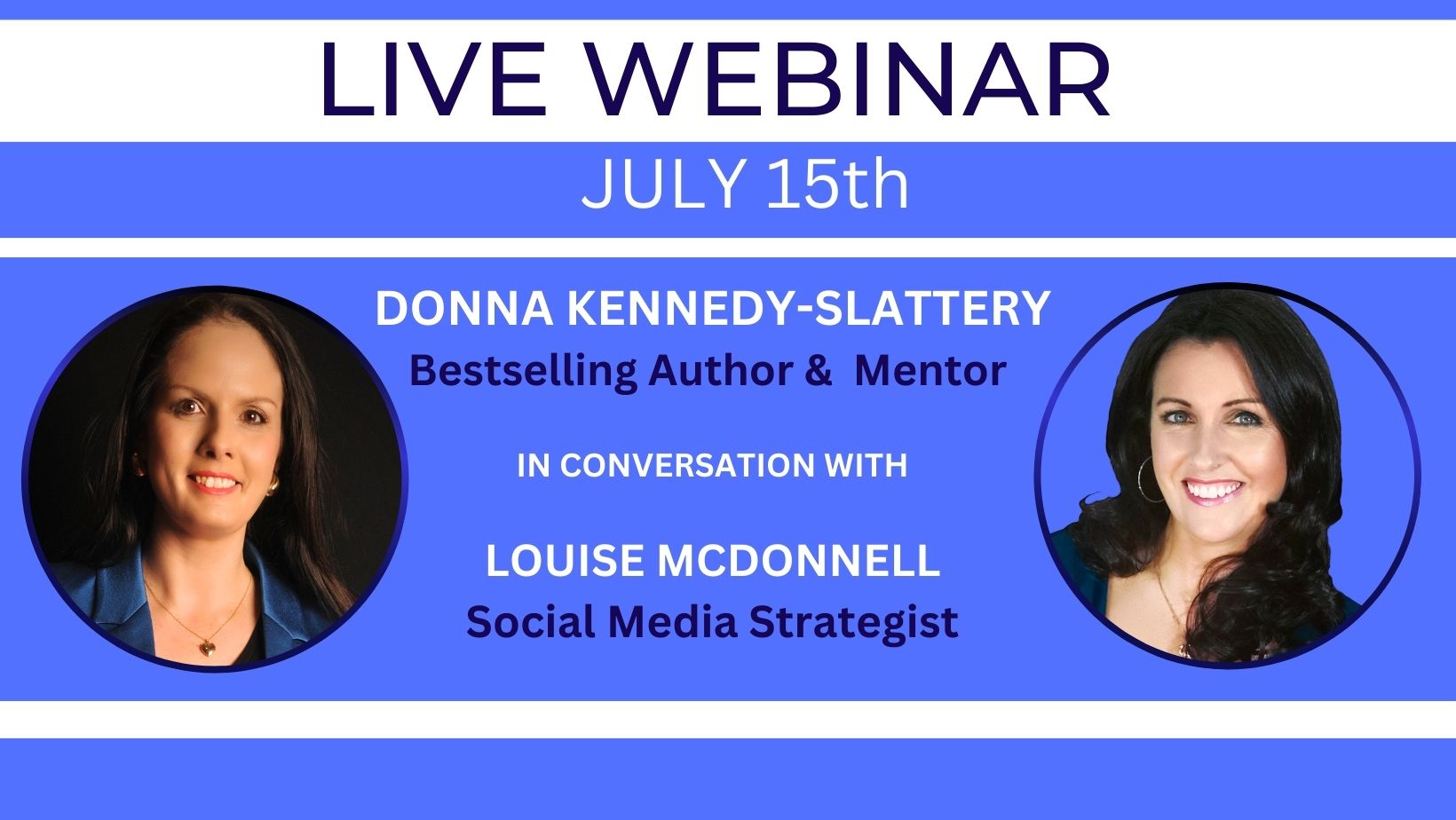 LIVE WEBINAR

JULY 15th

DONNA KENNEDY-SLATTERY
Bestselling Author & Mentor

IN CONVERSATION WITH

LOUISE MCDONNELL
Social Media Strategist